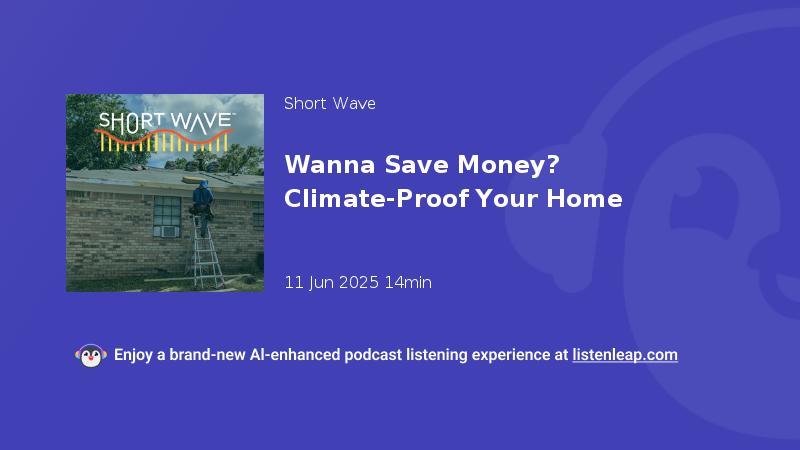 SHORT WAVE™

Short Wave

Wanna Save Money? Climate-Proof Your Home

11 Jun 2025 14min

Enjoy a brand-new AI-enhanced podcast listening experience at listenleap.com